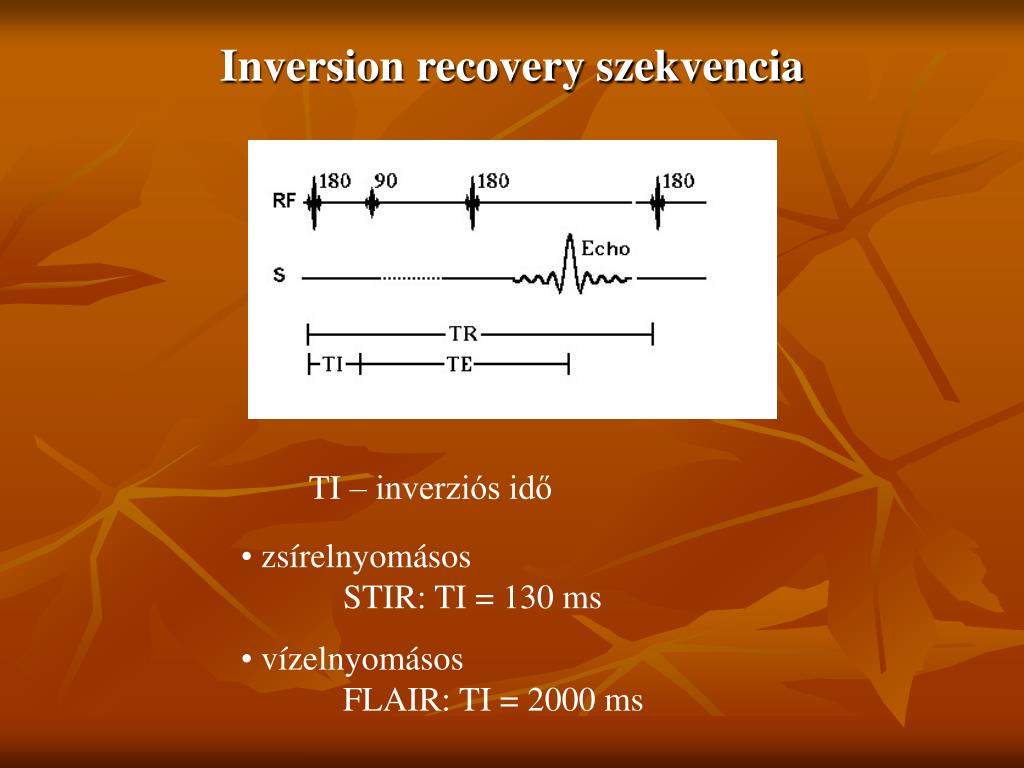 Inversion recovery szekvencia

RF 180 90 180 180

S Echo

TR

TI TE

TI – inverziós idő

• zsírelnyomásos
STIR: TI = 130 ms

• vízelnyomásos
FLAIR: TI = 2000 ms